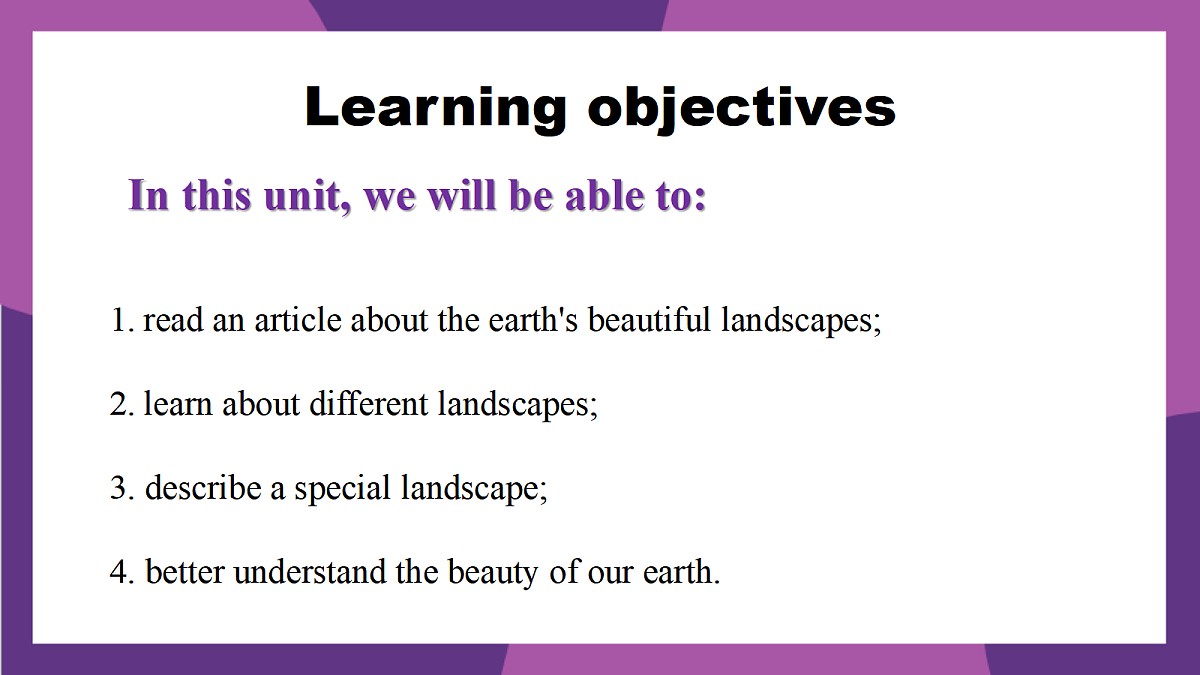 Learning objectives

In this unit, we will be able to:

1. read an article about the earth's beautiful landscapes;

2. learn about different landscapes;

3. describe a special landscape;

4. better understand the beauty of our earth.